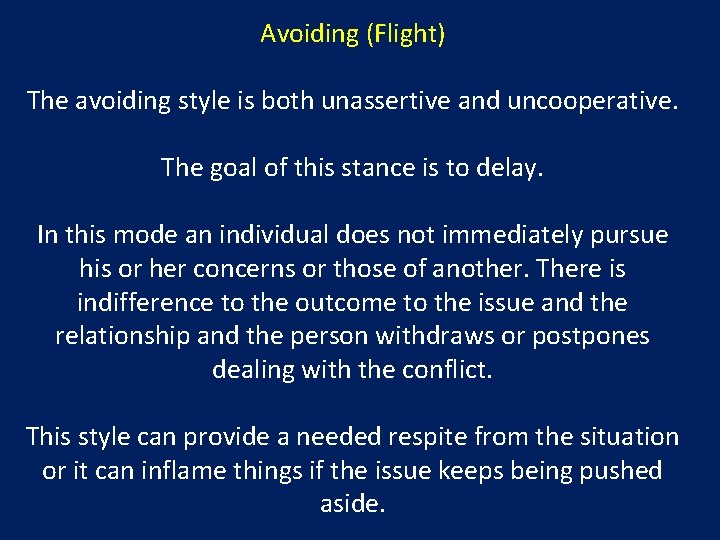 Avoiding (Flight)

The avoiding style is both unassertive and uncooperative.

The goal of this stance is to delay.

In this mode an individual does not immediately pursue his or her concerns or those of another. There is indifference to the outcome to the issue and the relationship and the person withdraws or postpones dealing with the conflict.

This style can provide a needed respite from the situation or it can inflame things if the issue keeps being pushed aside.